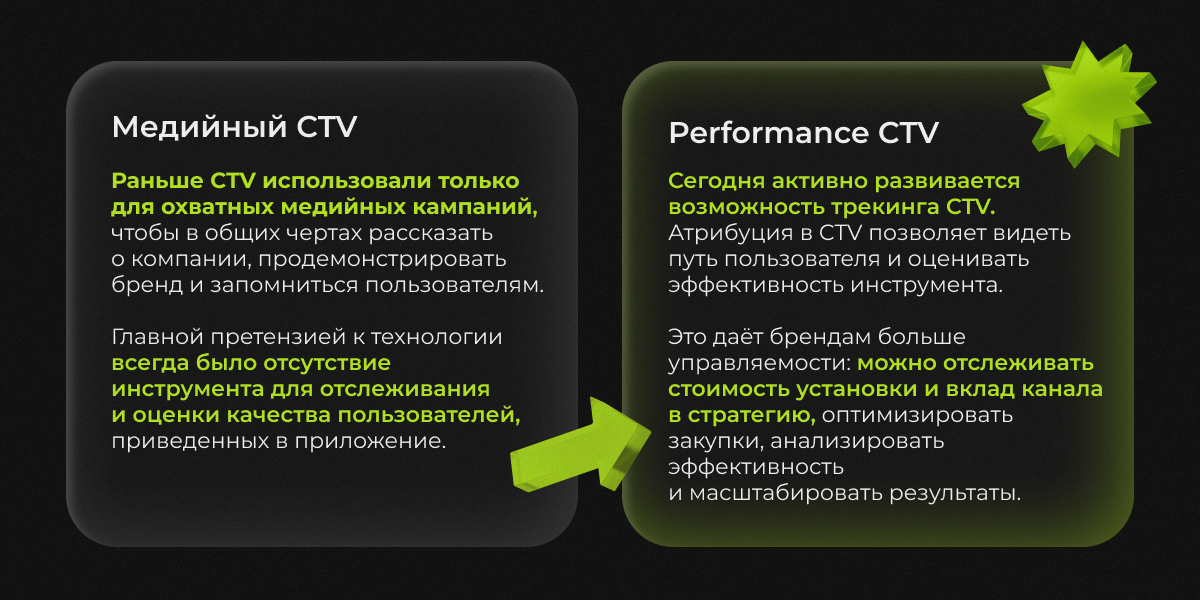 Медийный CTV

Раньше CTV использовали только для охватных медийных кампаний, чтобы в общих чертах рассказать о компании, продемонстрировать бренд и запомниться пользователям.

Главной претензией к технологии всегда было отсутствие инструмента для отслеживания и оценки качества пользователей, приведенных в приложение.

Performance CTV

Сегодня активно развивается возможность трекинга CTV. Атрибуция в CTV позволяет видеть путь пользователя и оценивать эффективность инструмента.

Это даёт брендам больше управляемости: можно отслеживать стоимость установки и вклад канала в стратегию, оптимизировать закупки, анализировать эффективность и масштабировать результаты.